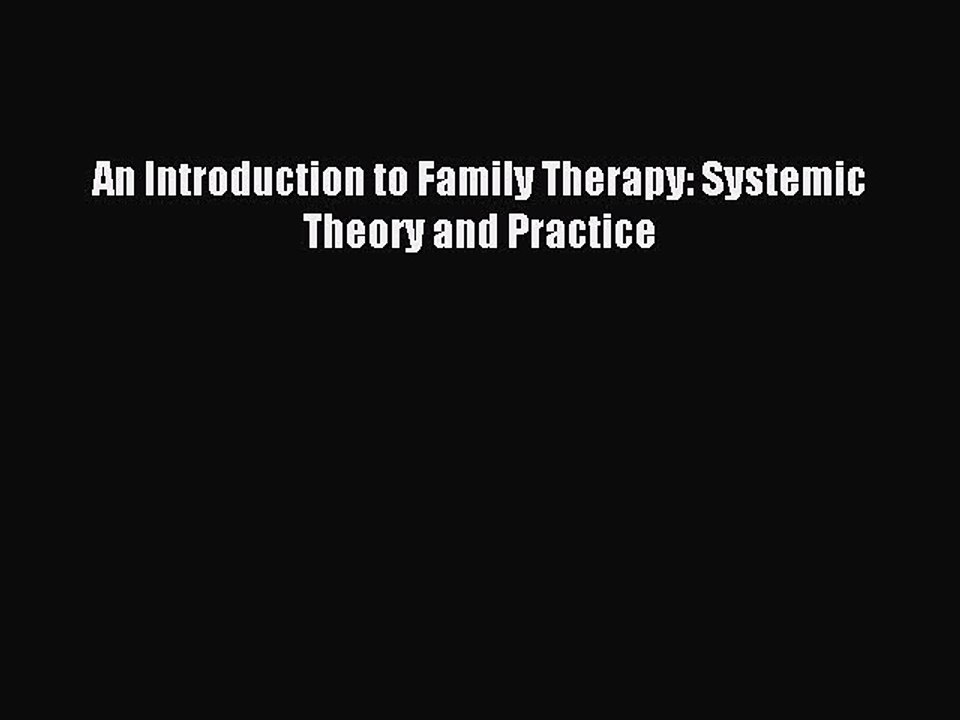 An Introduction to Family Therapy: Systemic Theory and Practice